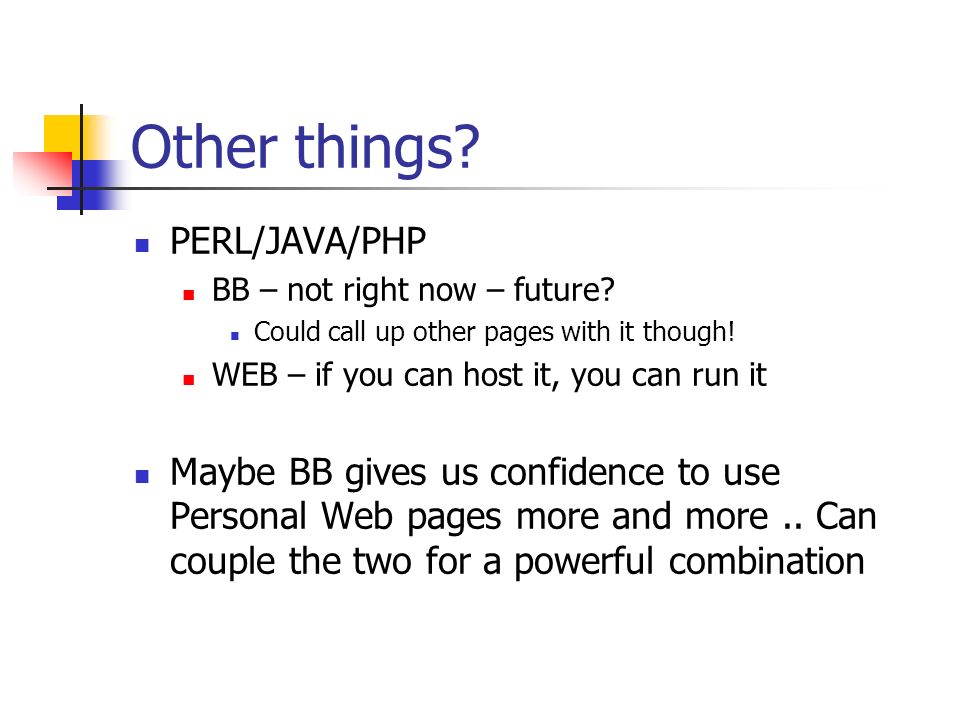 Other things?

PERL/JAVA/PHP

BB – not right now – future?

Could call up other pages with it though!

WEB – if you can host it, you can run it

Maybe BB gives us confidence to use Personal Web pages more and more .. Can couple the two for a powerful combination